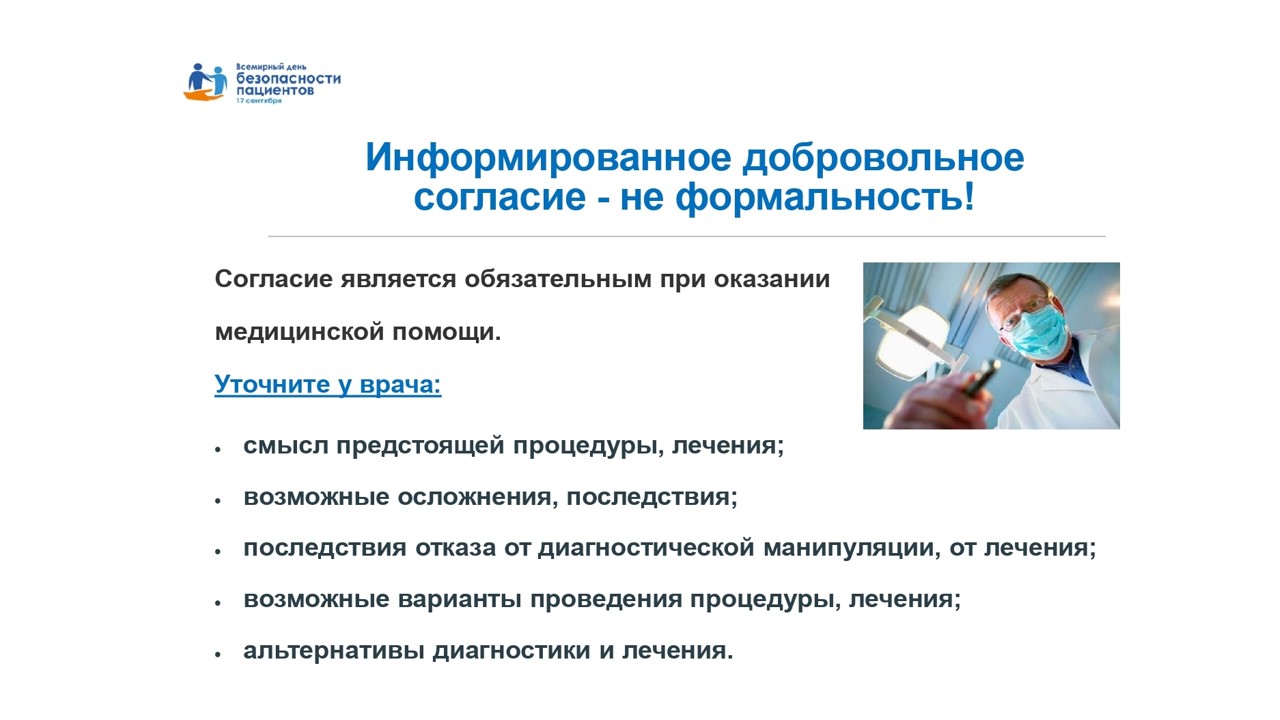 Всемирный день безопасности пациентов 17 сентября

Информированное добровольное согласие - не формальность!

Согласие является обязательным при оказании медицинской помощи.

Уточните у врача:

• смысл предстоящей процедуры, лечения;
• возможные осложнения, последствия;
• последствия отказа от диагностической манипуляции, от лечения;
• возможные варианты проведения процедуры, лечения;
• альтернативы диагностики и лечения.